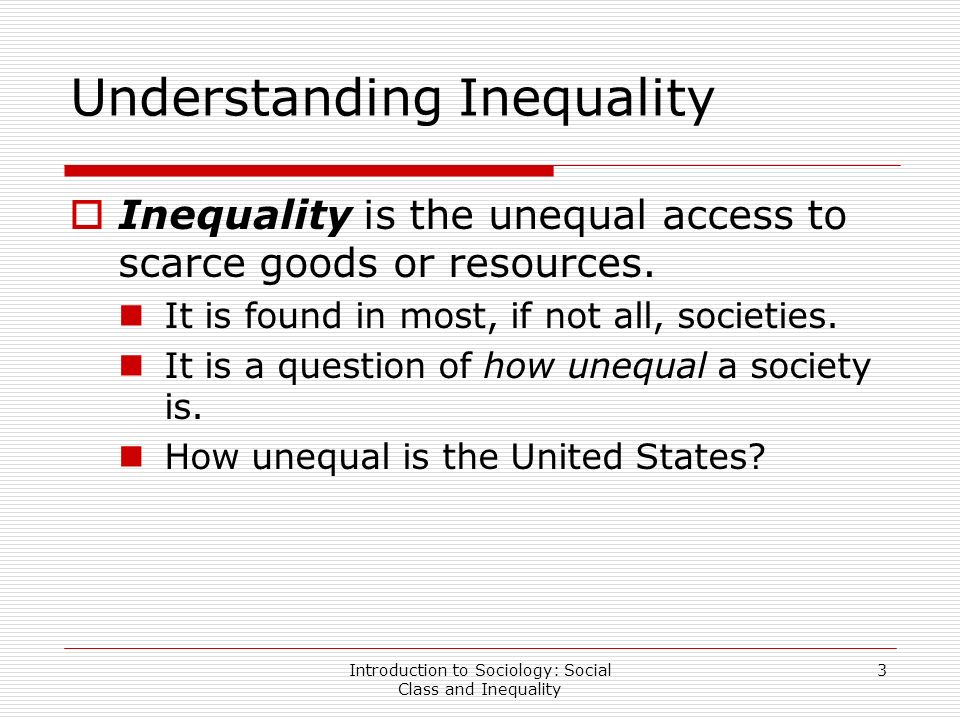 Understanding Inequality

Inequality is the unequal access to scarce goods or resources.

It is found in most, if not all, societies.

It is a question of how unequal a society is.

How unequal is the United States?

Introduction to Sociology: Social Class and Inequality

3